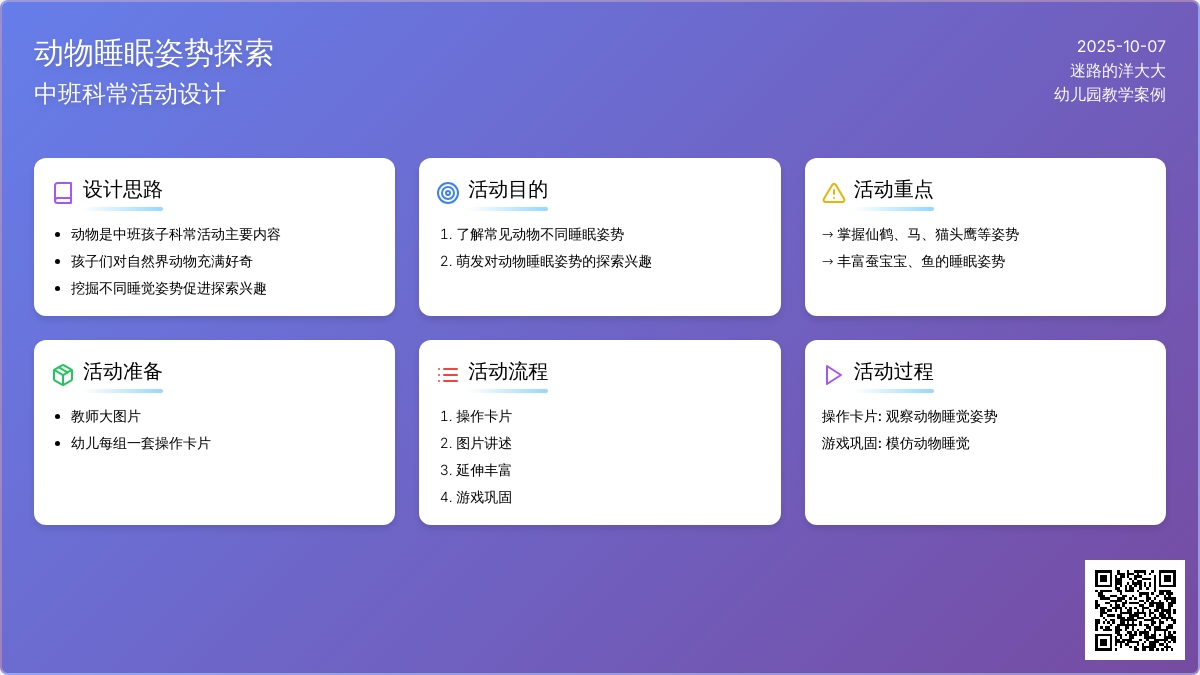 动物睡眠姿势探索
中班科常活动设计

2025-10-07
迷路的洋大大
幼儿园教学案例

设计思路
- 动物是中班孩子科常活动主要内容
- 孩子们对自然界动物充满好奇
- 挖掘不同睡觉姿势促进探索兴趣

活动目的
1. 了解常见动物不同睡眠姿势
2. 萌发对动物睡眠姿势的探索兴趣

活动重点
→ 掌握仙鹤、马、猫头鹰等姿势
→ 丰富蚕宝宝、鱼的睡眠姿势

活动准备
- 教师大图片
- 幼儿每组一套操作卡片

活动流程
1. 操作卡片
2. 图片讲述
3. 延伸丰富
4. 游戏巩固

活动过程
操作卡片: 观察动物睡觉姿势
游戏巩固: 模仿动物睡觉